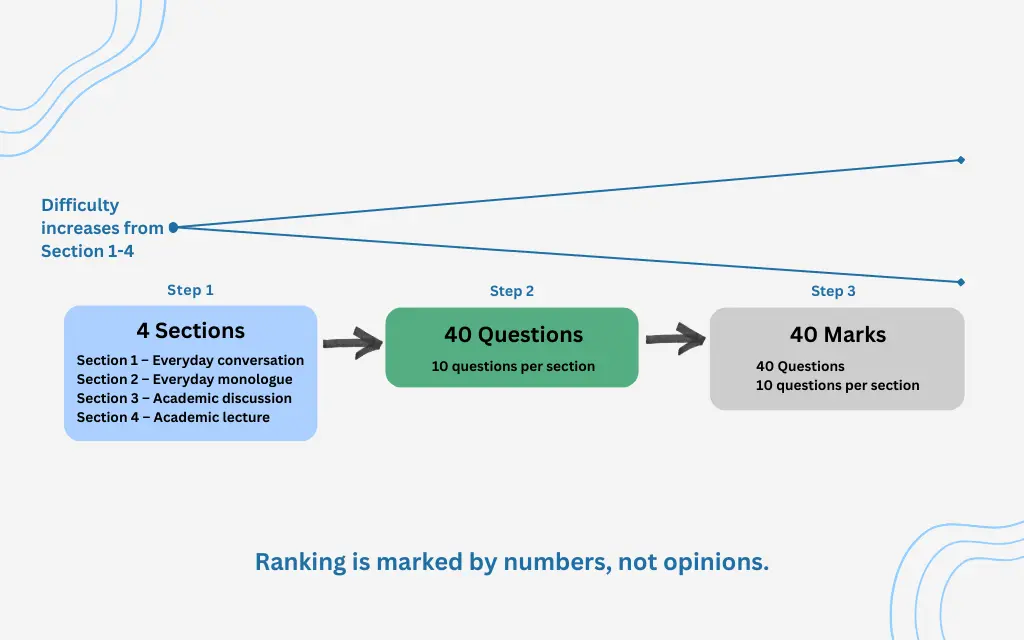 Difficulty increases from Section 1-4

Step 1

4 Sections

Section 1 – Everyday conversation
Section 2 – Everyday monologue
Section 3 – Academic discussion
Section 4 – Academic lecture

Step 2

40 Questions

10 questions per section

Step 3

40 Marks

40 Questions
10 questions per section

Ranking is marked by numbers, not opinions.